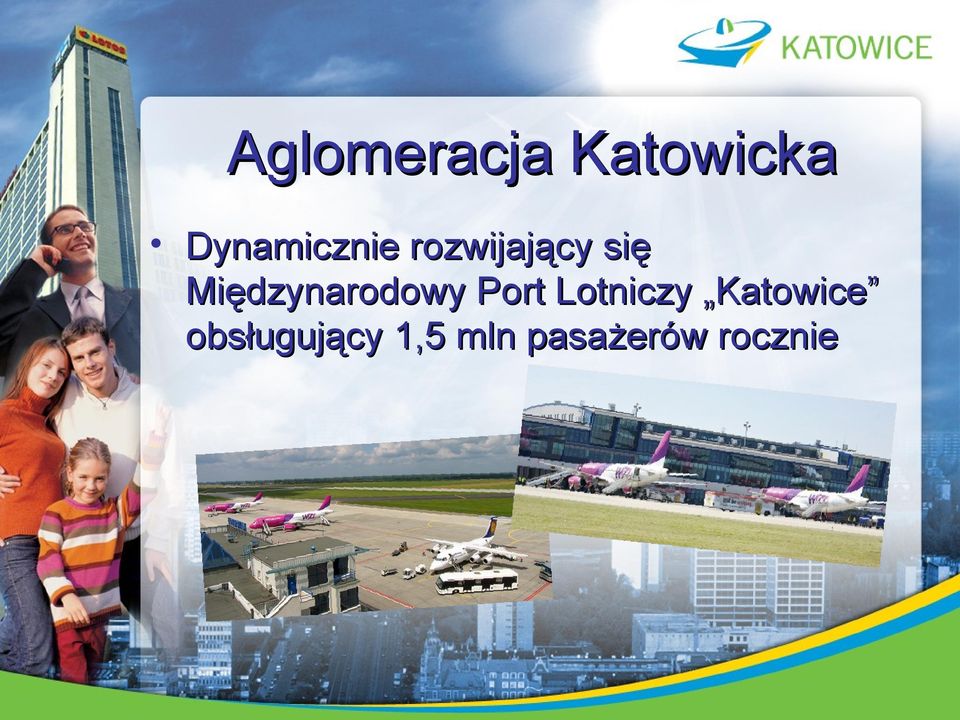 LOTOS

KATOWICE

Aglomeracja Katowicka

• Dynamicznie rozwijający się Międzynarodowy Port Lotniczy „Katowice” obsługujący 1,5 mln pasażerów rocznie